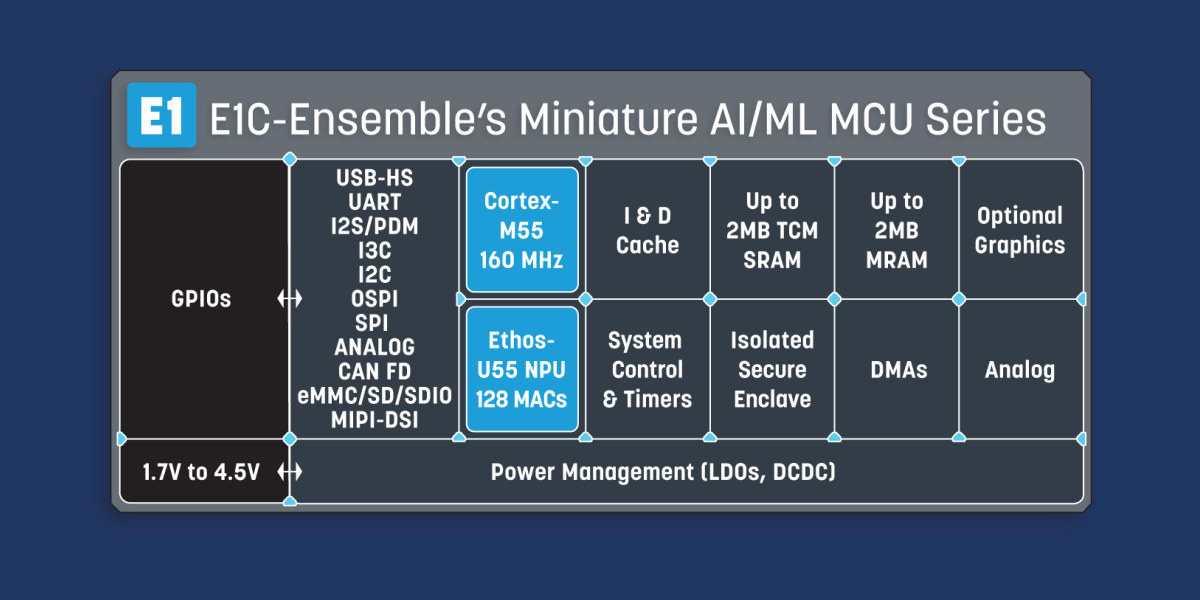 E1 E1C-Ensemble's Miniature AI/ML MCU Series

GPIOs

USB-HS
UART
I2S/PDM
I3C
I2C
OSPI
SPI
ANALOG
CAN FD
eMMC/SD/SDIO
MIPI-DSI

Cortex-M55 160 MHz

I & D Cache

Up to 2MB TCM SRAM

Up to 2MB MRAM

Optional Graphics

Ethos-U55 NPU 128 MACs

System Control & Timers

Isolated Secure Enclave

DMAs

Analog

1.7V to 4.5V

Power Management (LDOs, DCDC)